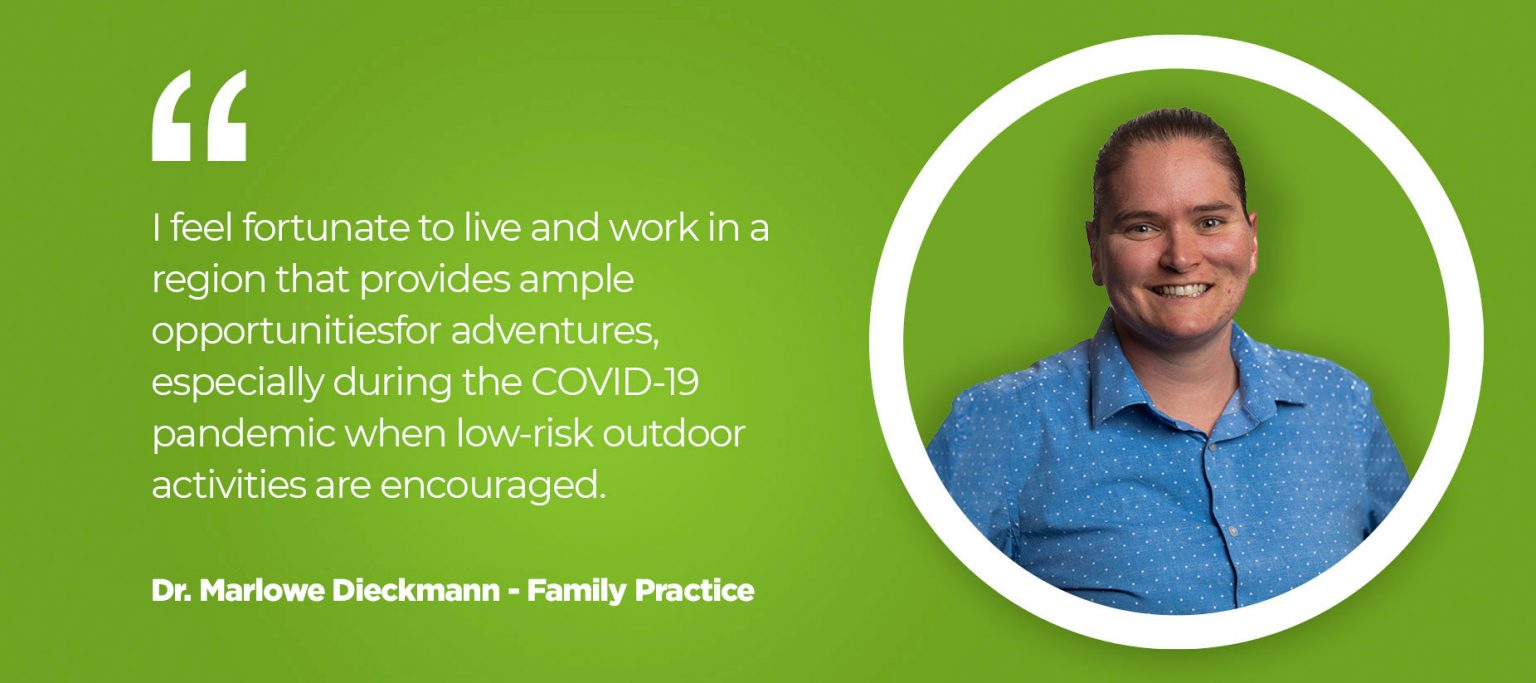 “

I feel fortunate to live and work in a region that provides ample opportunitiesfor adventures, especially during the COVID-19 pandemic when low-risk outdoor activities are encouraged.

Dr. Marlowe Dieckmann - Family Practice